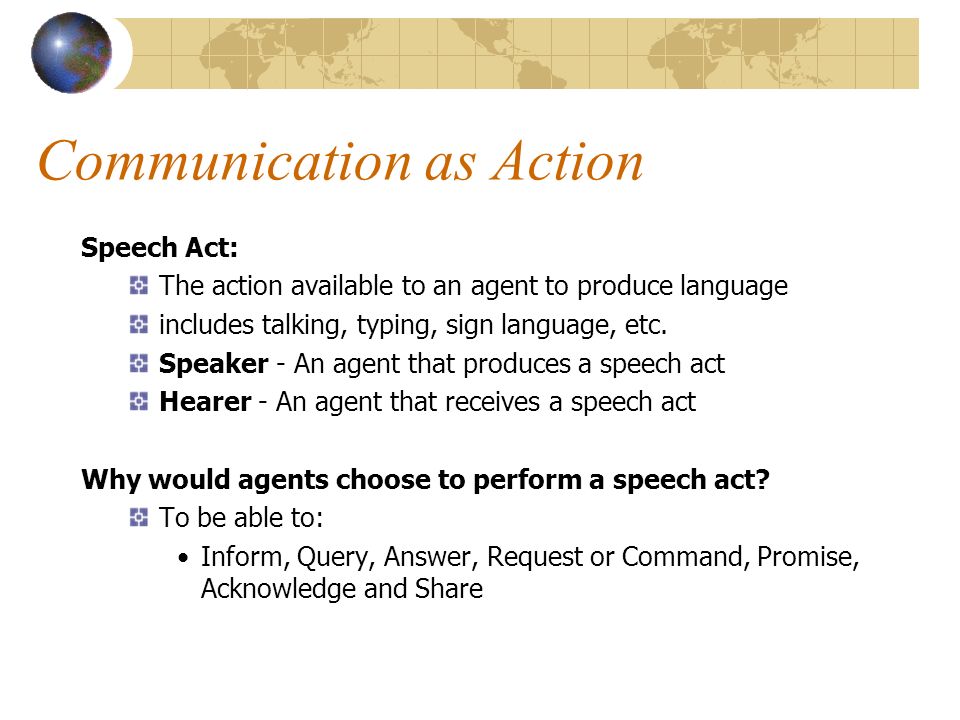 Communication as Action

Speech Act:

The action available to an agent to produce language

includes talking, typing, sign language, etc.

Speaker - An agent that produces a speech act

Hearer - An agent that receives a speech act

Why would agents choose to perform a speech act?

To be able to:

• Inform, Query, Answer, Request or Command, Promise, Acknowledge and Share